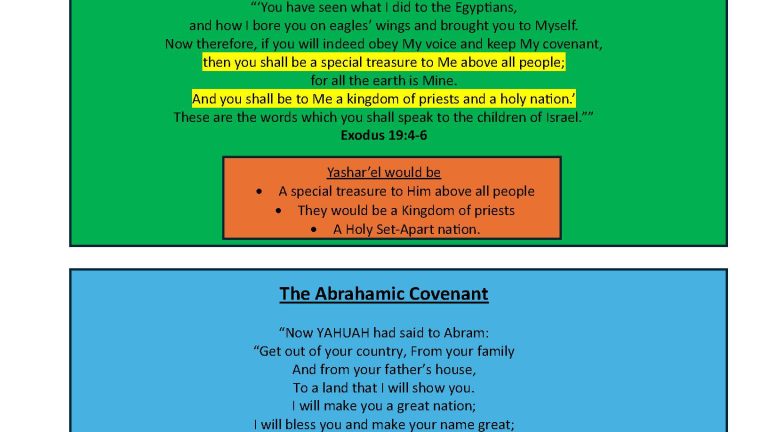 "'You have seen what I did to the Egyptians, and how I bore you on eagles' wings and brought you to Myself. Now therefore, if you will indeed obey My voice and keep My covenant, then you shall be a special treasure to Me above all people; for all the earth is Mine. And you shall be to Me a kingdom of priests and a holy nation.' These are the words which you shall speak to the children of Israel.""
Exodus 19:4-6

Yashar'el would be
• A special treasure to Him above all people
• They would be a Kingdom of priests
• A Holy Set-Apart nation.

The Abrahamic Covenant

"Now YAHUAH had said to Abram:
"Get out of your country, From your family
And from your father's house,
To a land that I will show you.
I will make you a great nation;
I will bless you and make your name great;